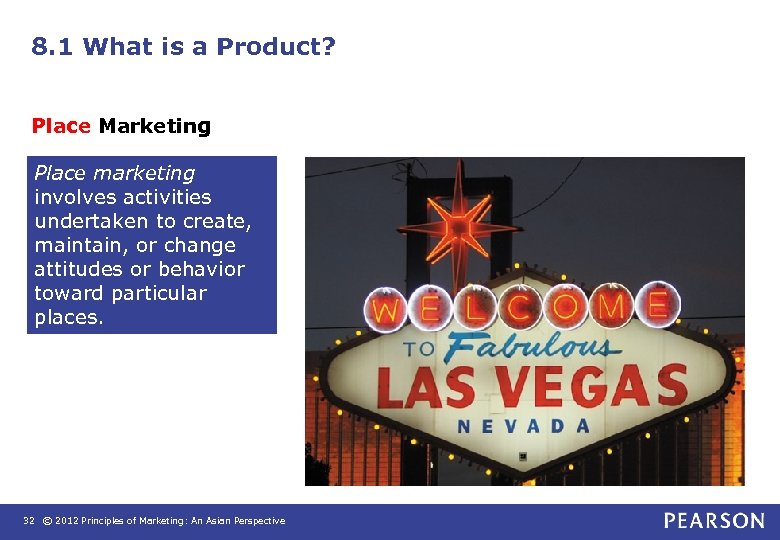 8.1 What is a Product?

Place Marketing

Place marketing involves activities undertaken to create, maintain, or change attitudes or behavior toward particular places.

WELCOME
TO Fabulous
LAS VEGAS
NEVADA

32 © 2012 Principles of Marketing: An Asian Perspective

PEARSON